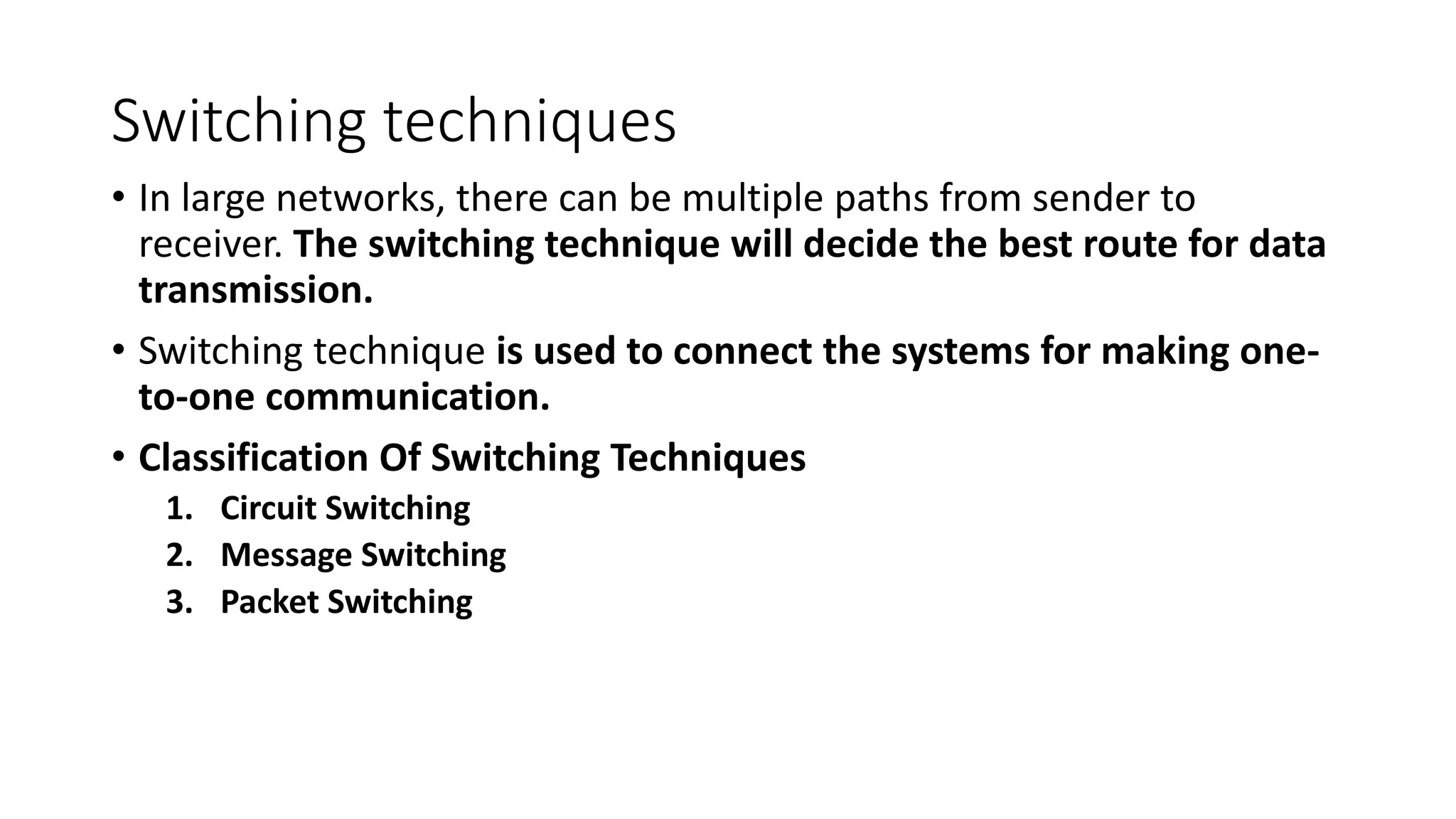 Switching techniques

• In large networks, there can be multiple paths from sender to receiver. The switching technique will decide the best route for data transmission.

• Switching technique is used to connect the systems for making one-to-one communication.

• Classification Of Switching Techniques
1. Circuit Switching
2. Message Switching
3. Packet Switching